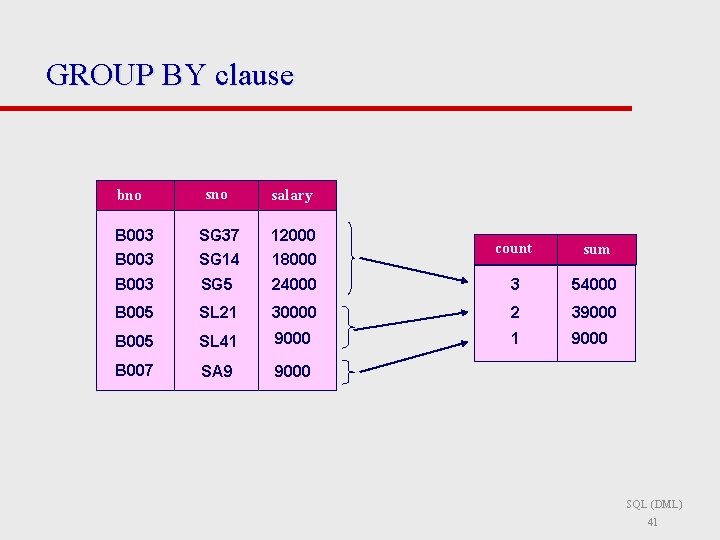 GROUP BY clause

| bno | sno | salary |
|---|---|---|
| B003 | SG37 | 12000 |
| B003 | SG14 | 18000 |
| B003 | SG5 | 24000 |
| B005 | SL21 | 30000 |
| B005 | SL41 | 9000 |
| B007 | SA9 | 9000 |

| count | sum |
|---|---|
| 3 | 54000 |
| 2 | 39000 |
| 1 | 9000 |

SQL (DML)
41